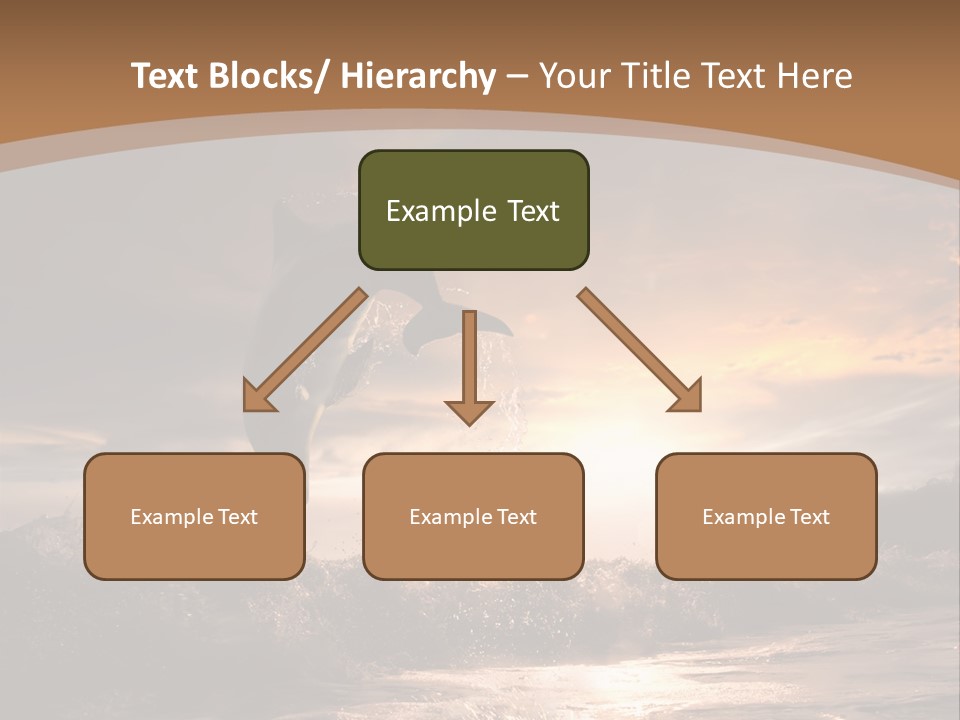 Text Blocks/ Hierarchy – Your Title Text Here

Example Text

Example Text

Example Text

Example Text